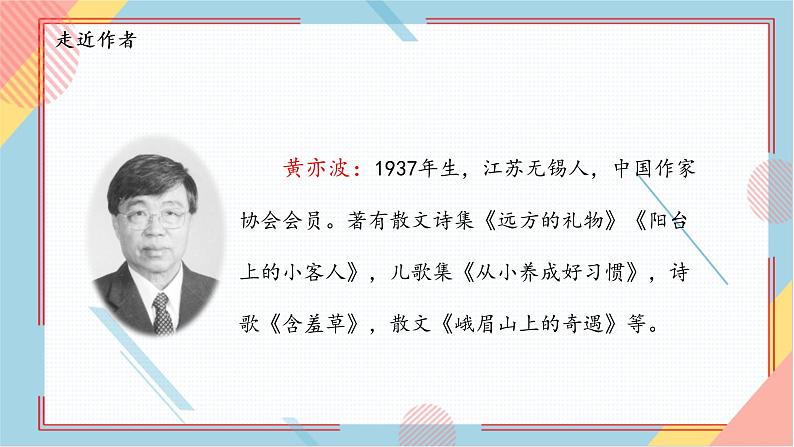 走近作者

黄亦波：1937年生，江苏无锡人，中国作家协会会员。著有散文诗集《远方的礼物》《阳台上的小客人》，儿歌集《从小养成好习惯》，诗歌《含羞草》，散文《峨眉山上的奇遇》等。